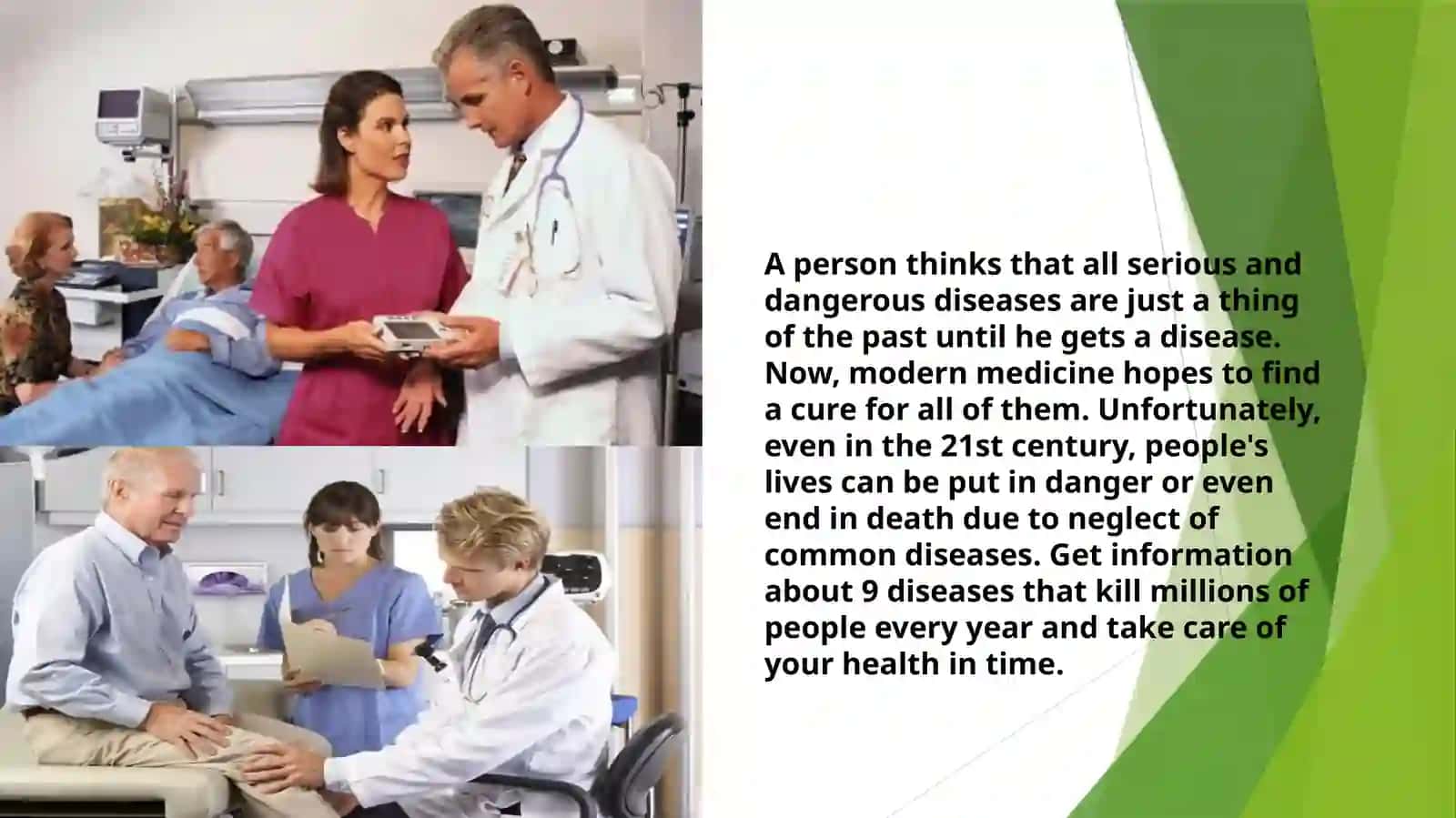 A person thinks that all serious and dangerous diseases are just a thing of the past until he gets a disease. Now, modern medicine hopes to find a cure for all of them. Unfortunately, even in the 21st century, people's lives can be put in danger or even end in death due to neglect of common diseases. Get information about 9 diseases that kill millions of people every year and take care of your health in time.